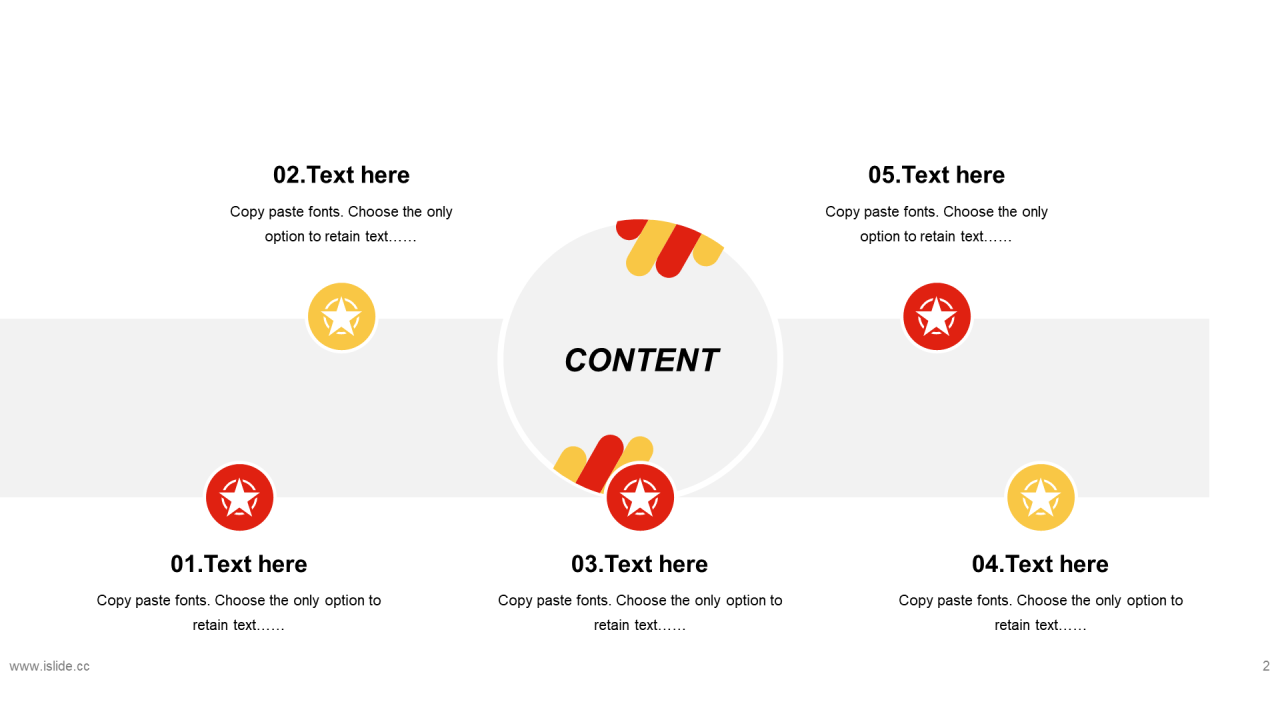 02.Text here

Copy paste fonts. Choose the only option to retain text……

05.Text here

Copy paste fonts. Choose the only option to retain text……

CONTENT

01.Text here

Copy paste fonts. Choose the only option to retain text……

03.Text here

Copy paste fonts. Choose the only option to retain text……

04.Text here

Copy paste fonts. Choose the only option to retain text……

www.islide.cc

2